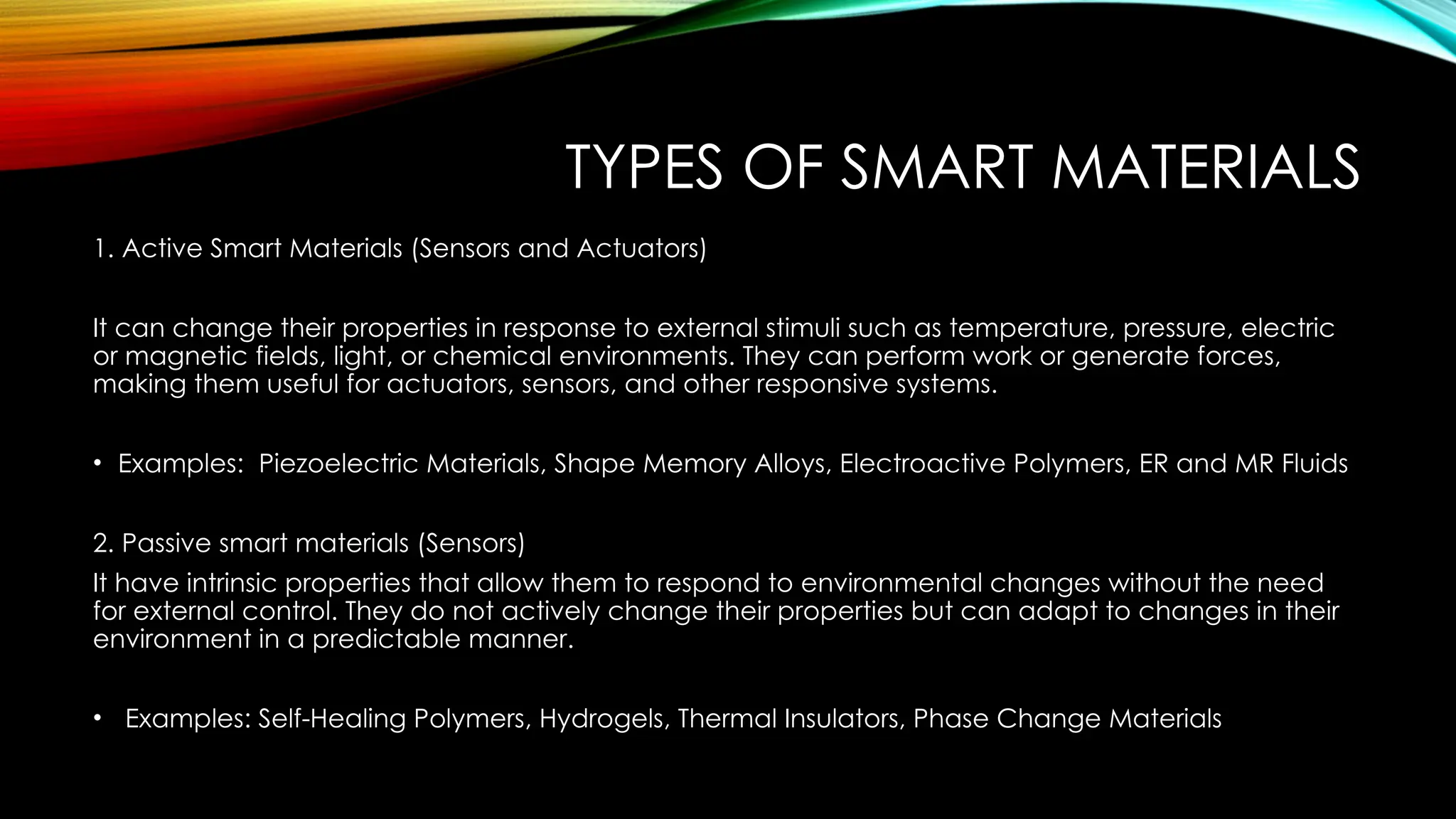 TYPES OF SMART MATERIALS

1. Active Smart Materials (Sensors and Actuators)

It can change their properties in response to external stimuli such as temperature, pressure, electric or magnetic fields, light, or chemical environments. They can perform work or generate forces, making them useful for actuators, sensors, and other responsive systems.

• Examples: Piezoelectric Materials, Shape Memory Alloys, Electroactive Polymers, ER and MR Fluids

2. Passive smart materials (Sensors)

It have intrinsic properties that allow them to respond to environmental changes without the need for external control. They do not actively change their properties but can adapt to changes in their environment in a predictable manner.

• Examples: Self-Healing Polymers, Hydrogels, Thermal Insulators, Phase Change Materials